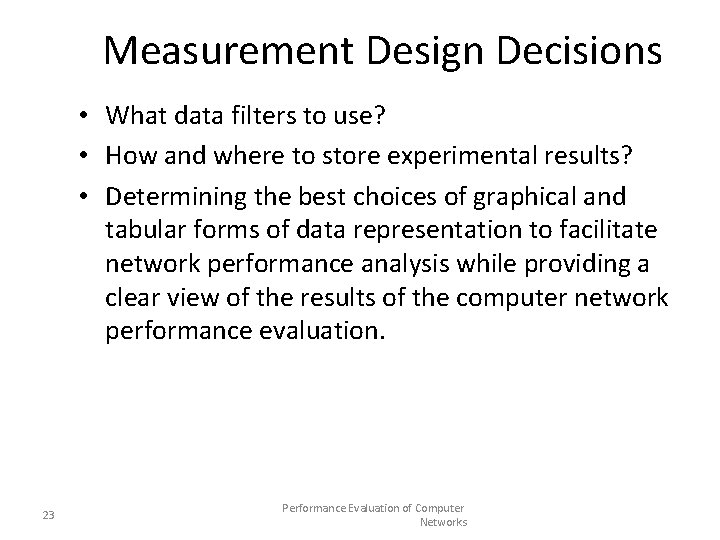 Measurement Design Decisions

• What data filters to use?
• How and where to store experimental results?
• Determining the best choices of graphical and tabular forms of data representation to facilitate network performance analysis while providing a clear view of the results of the computer network performance evaluation.

23

Performance Evaluation of Computer Networks